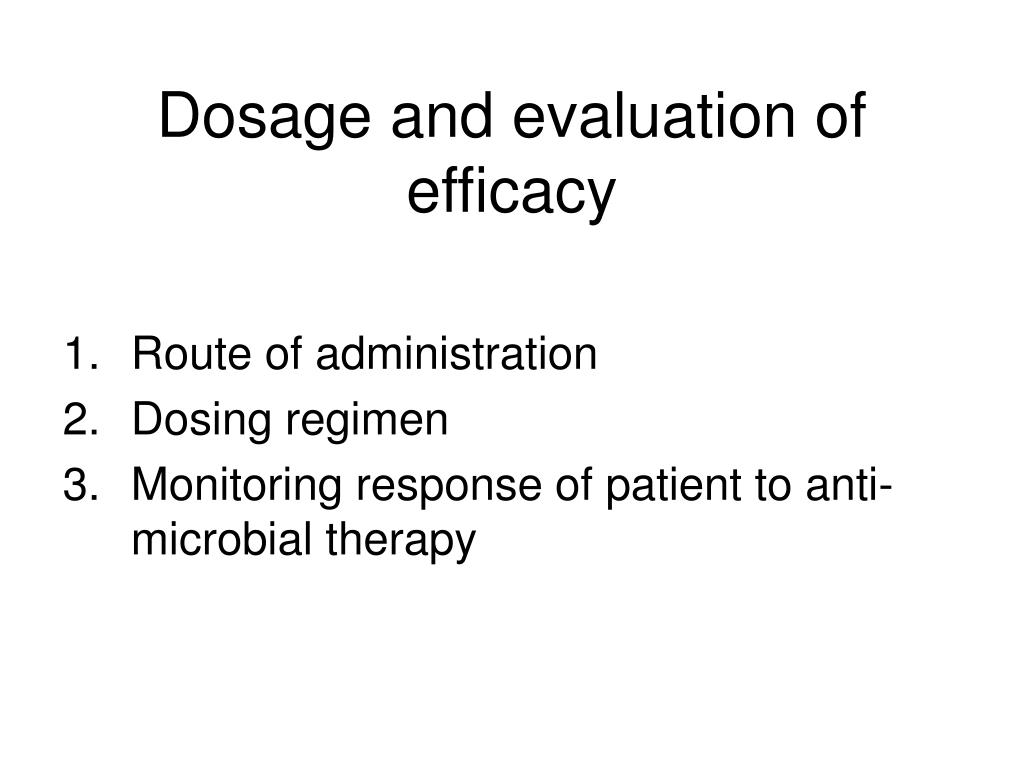 Dosage and evaluation of efficacy

1. Route of administration
2. Dosing regimen
3. Monitoring response of patient to anti-microbial therapy